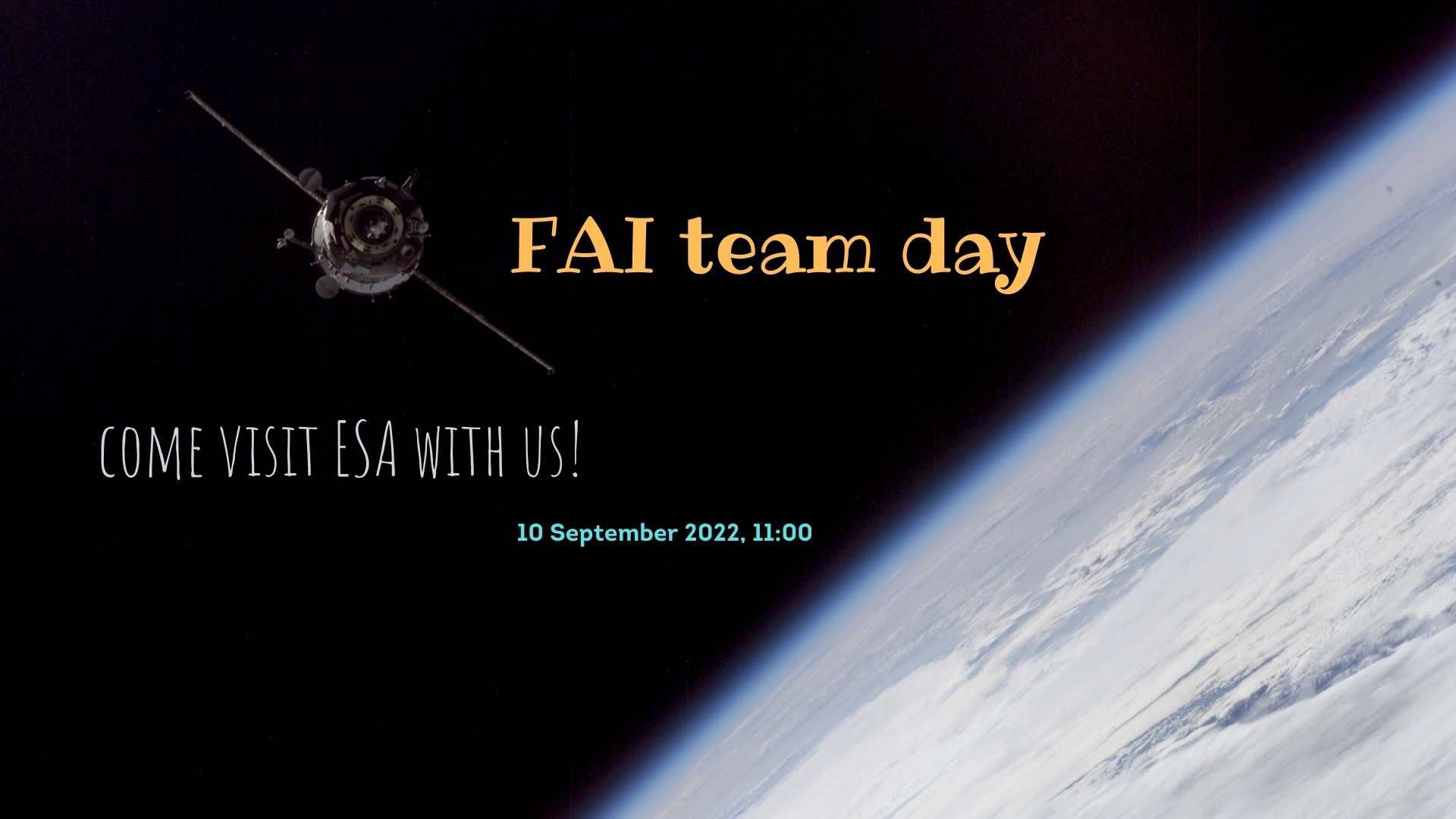 FAI team day

COME VISIT ESA WITH US!

10 September 2022, 11:00